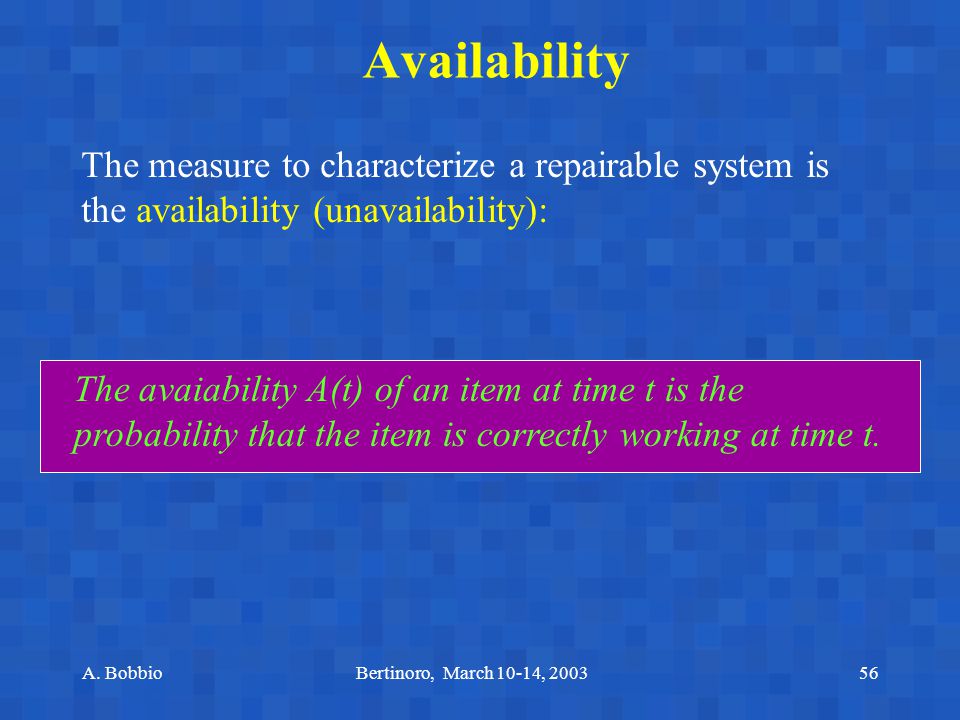 Availability

The measure to characterize a repairable system is the availability (unavailability):

The avaiability A(t) of an item at time t is the probability that the item is correctly working at time t.

A. Bobbio

Bertinoro, March 10-14, 2003

56